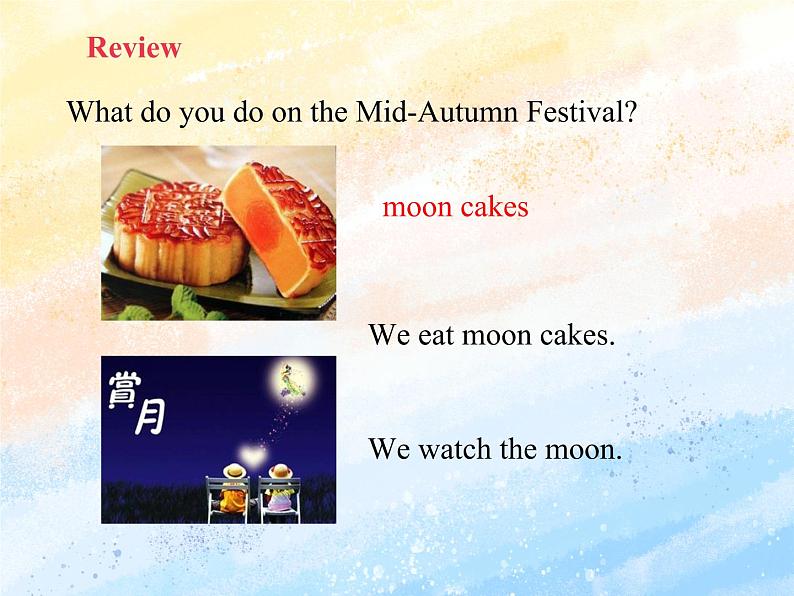 Review

What do you do on the Mid-Autumn Festival?

moon cakes

We eat moon cakes.

賞月

We watch the moon.